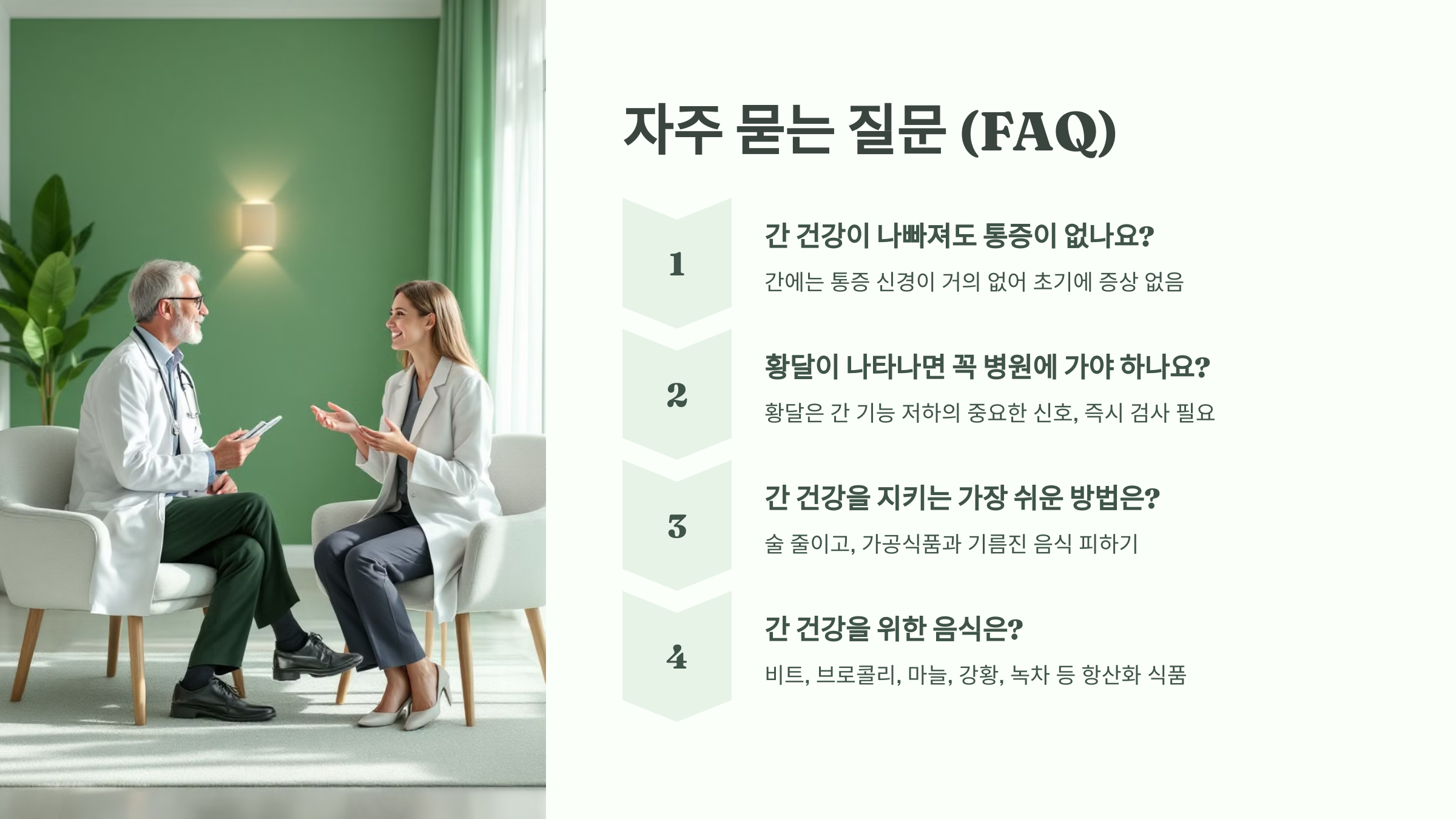 자주 묻는 질문 (FAQ)

1

간 건강이 나빠져도 통증이 없나요?

간에는 통증 신경이 거의 없어 초기에 증상 없음

2

황달이 나타나면 꼭 병원에 가야 하나요?

황달은 간 기능 저하의 중요한 신호, 즉시 검사 필요

3

간 건강을 지키는 가장 쉬운 방법은?

술 줄이고, 가공식품과 기름진 음식 피하기

4

간 건강을 위한 음식은?

비트, 브로콜리, 마늘, 강황, 녹차 등 항산화 식품